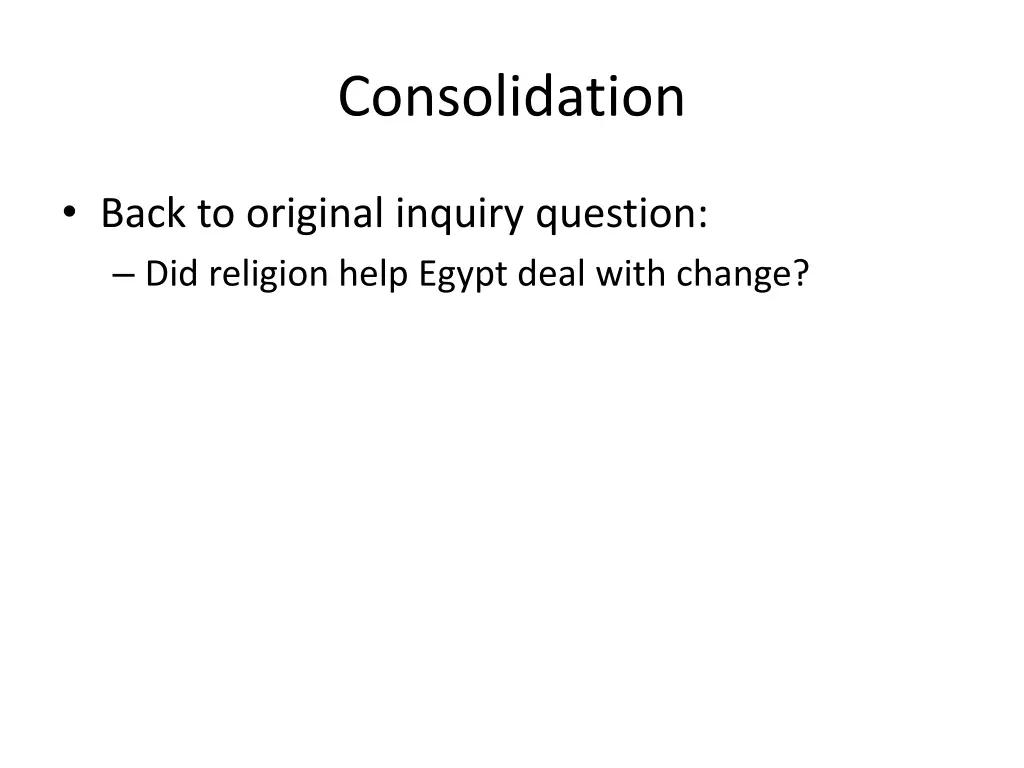 Consolidation

• Back to original inquiry question:
– Did religion help Egypt deal with change?